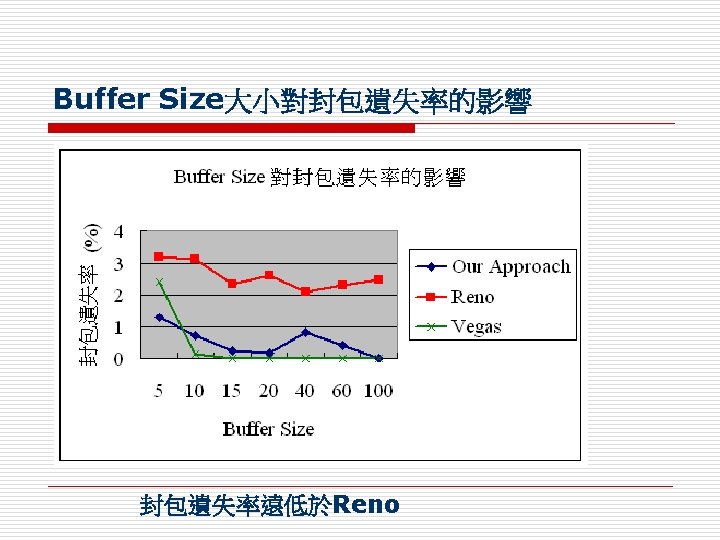 Buffer Size大小對封包遺失率的影響

Buffer Size 對封包遺失率的影響

封包遺失率 (%)

4
3
2
1
0

5 10 15 20 40 60 100

Buffer Size

Our Approach
Reno
Vegas

封包遺失率遠低於Reno